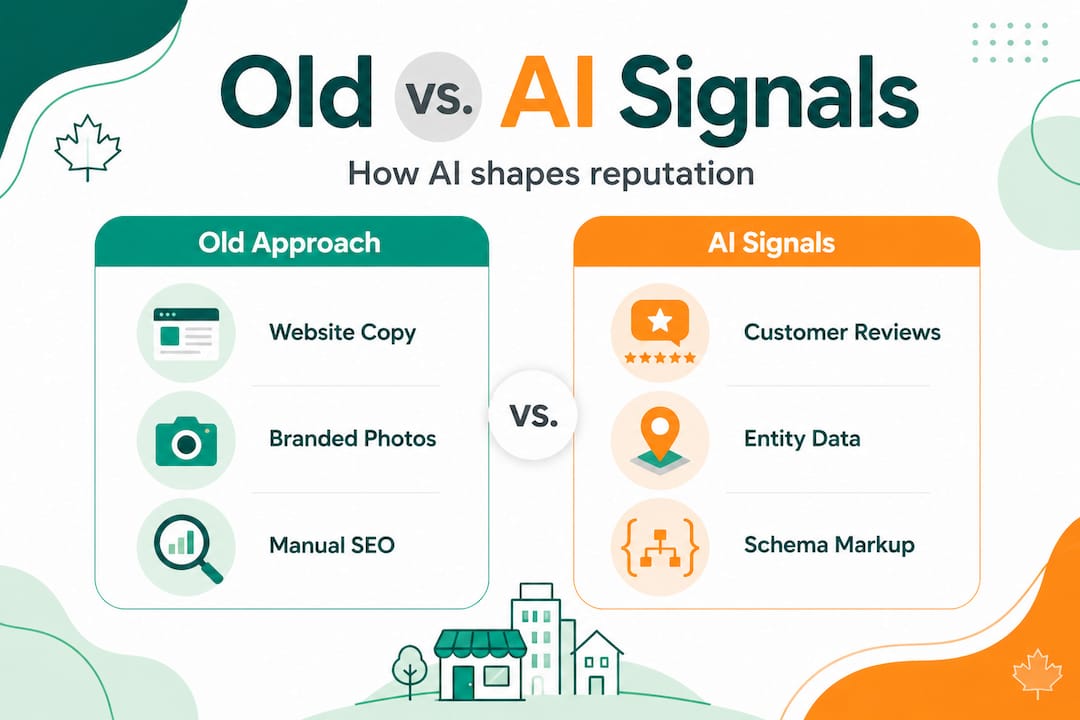 Old vs. AI Signals

How AI shapes reputation

Old Approach

Website Copy

Branded Photos

Manual SEO

vs.

AI Signals

Customer Reviews

Entity Data

Schema Markup